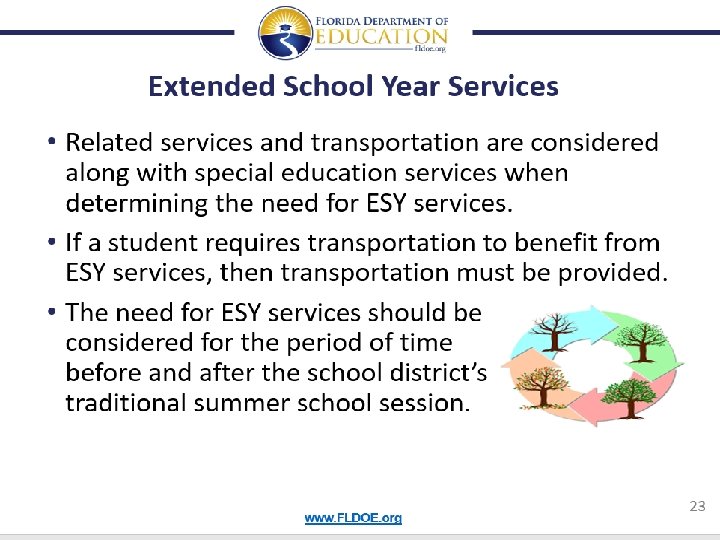 FLORIDA DEPARTMENT OF EDUCATION
fldoe.org

Extended School Year Services

• Related services and transportation are considered along with special education services when determining the need for ESY services.

• If a student requires transportation to benefit from ESY services, then transportation must be provided.

• The need for ESY services should be considered for the period of time before and after the school district's traditional summer school session.

23

www.FLDOE.org